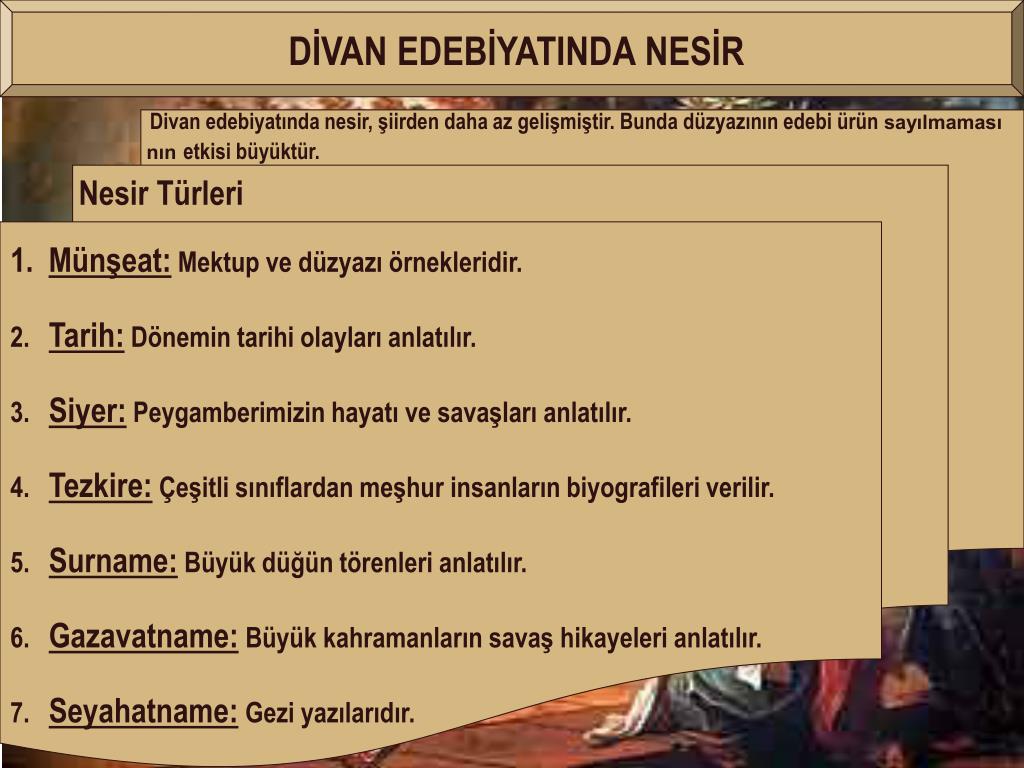 DİVAN EDEBİYATINDA NESİR

Divan edebiyatında nesir, şiirden daha az gelişmiştir. Bunda düzyazının edebi ürün sayılmaması nın etkisi büyüktür.

Nesir Türleri

1. Münşeat: Mektup ve düzyazı örnekleridir.

2. Tarih: Dönemin tarihi olayları anlatılır.

3. Siyer: Peygamberimizin hayatı ve savaşları anlatılır.

4. Tezkire: Çeşitli sınıflardan meşhur insanların biyografileri verilir.

5. Surname: Büyük düğün törenleri anlatılır.

6. Gazavatname: Büyük kahramanların savaş hikayeleri anlatılır.

7. Seyahatname: Gezi yazılarıdır.